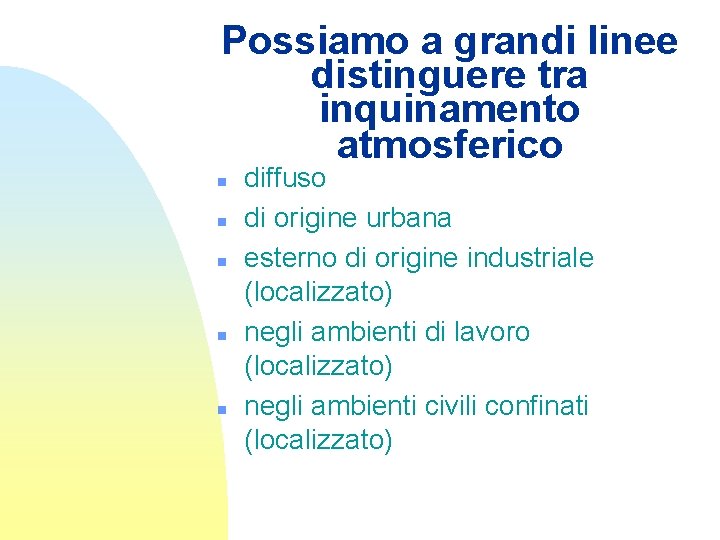 Possiamo a grandi linee distinguere tra inquinamento atmosferico

- diffuso
- di origine urbana
- esterno di origine industriale (localizzato)
- negli ambienti di lavoro (localizzato)
- negli ambienti civili confinati (localizzato)